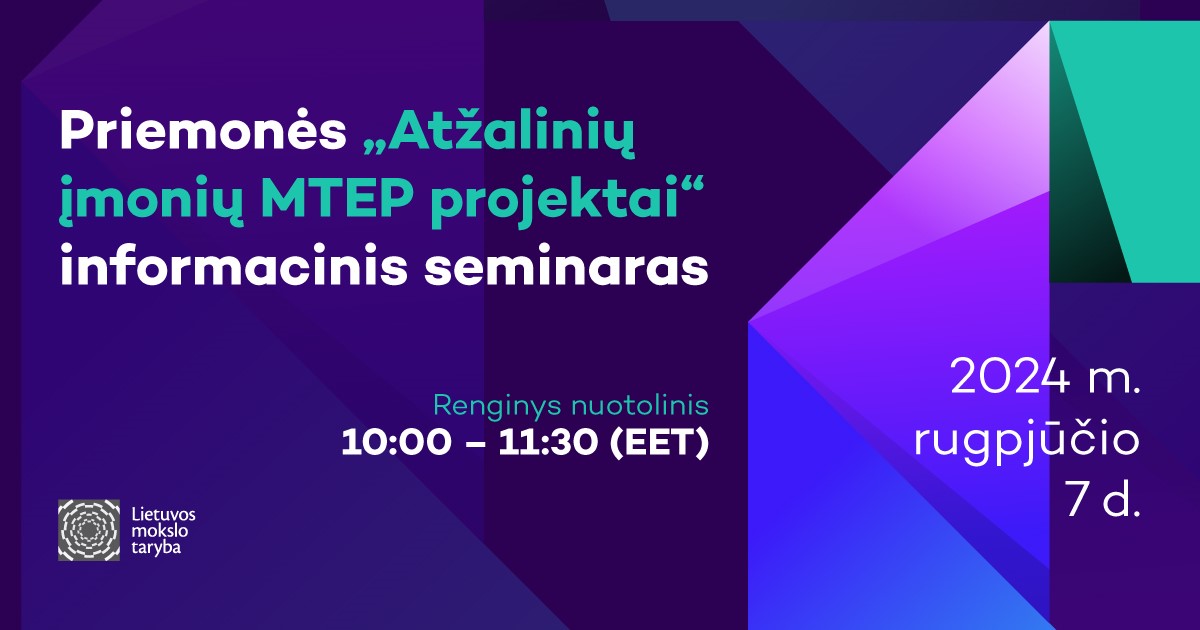 Priemonės „Atžalinių įmonių MTEP projektai“ informacinis seminaras

Renginys nuotolinis
10:00 – 11:30 (EET)

2024 m.
rugpjūčio
7 d.

Lietuvos
mokslo
taryba